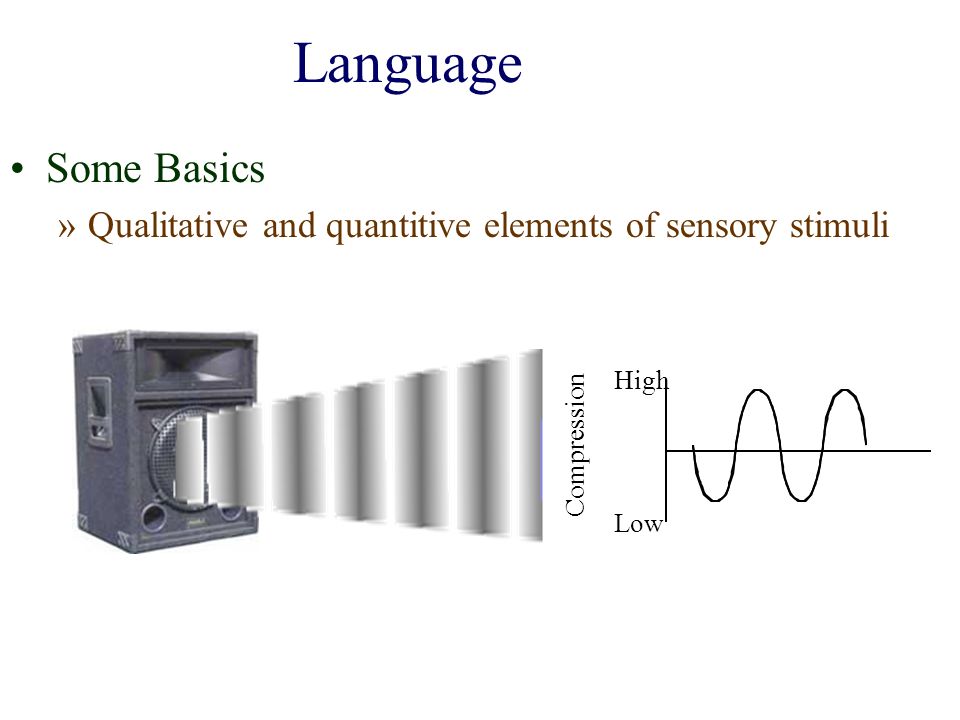 Language

• Some Basics
» Qualitative and quantitive elements of sensory stimuli

Compression
High
Low